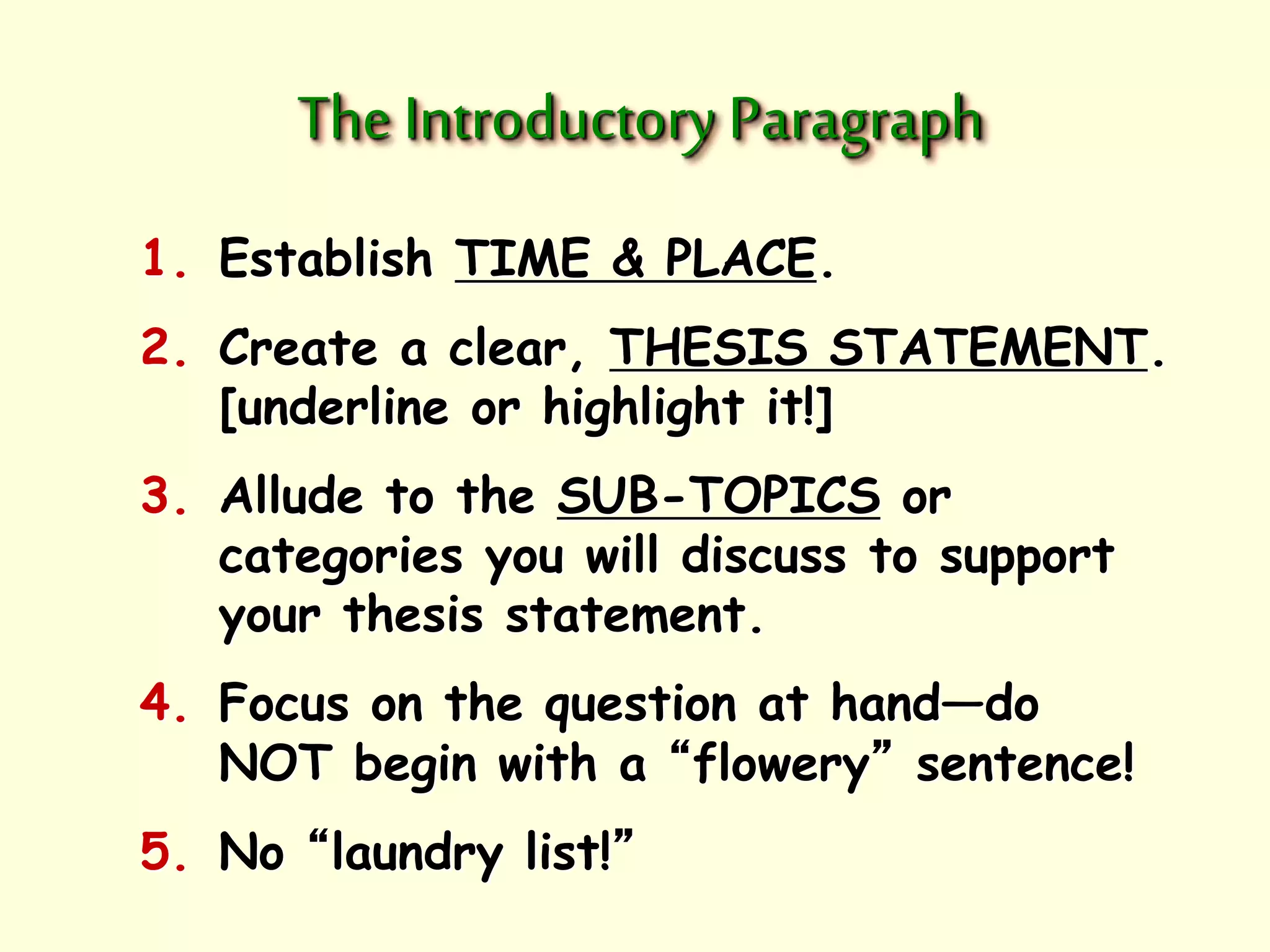 The Introductory Paragraph

1. Establish TIME & PLACE.
2. Create a clear, THESIS STATEMENT. [underline or highlight it!]
3. Allude to the SUB-TOPICS or categories you will discuss to support your thesis statement.
4. Focus on the question at hand—do NOT begin with a “flowery” sentence!
5. No “laundry list!”